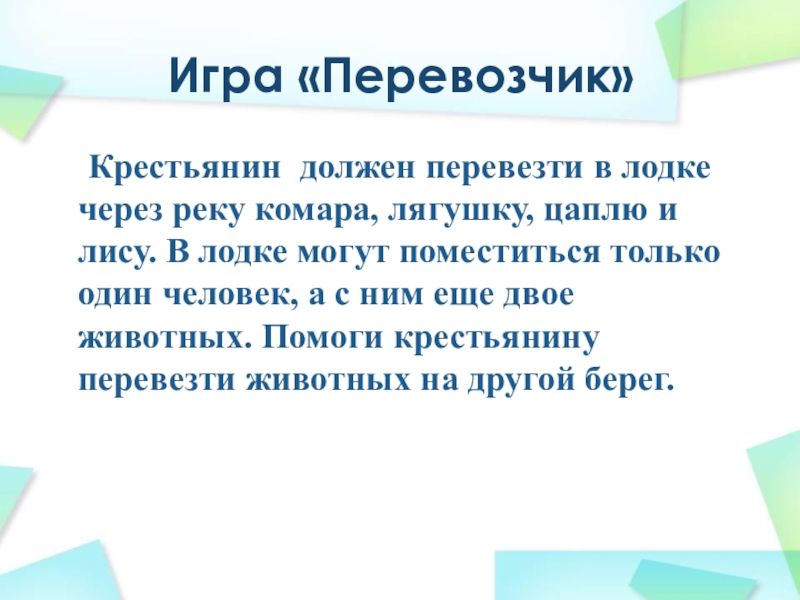 Игра «Перевозчик»

Крестьянин должен перевезти в лодке через реку комара, лягушку, цаплю и лису. В лодке могут поместиться только один человек, а с ним еще двое животных. Помоги крестьянину перевезти животных на другой берег.